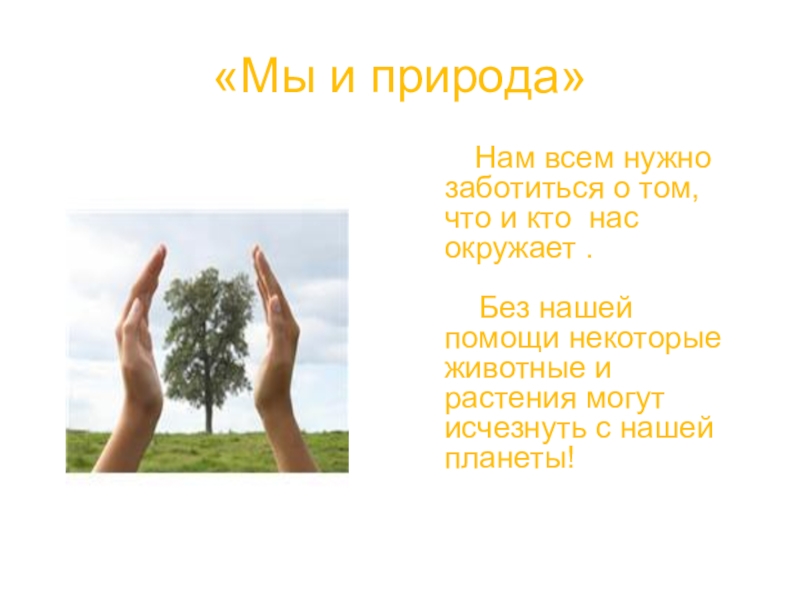 «Мы и природа»

Нам всем нужно заботиться о том, что и кто нас окружает .

Без нашей помощи некоторые животные и растения могут исчезнуть с нашей планеты!